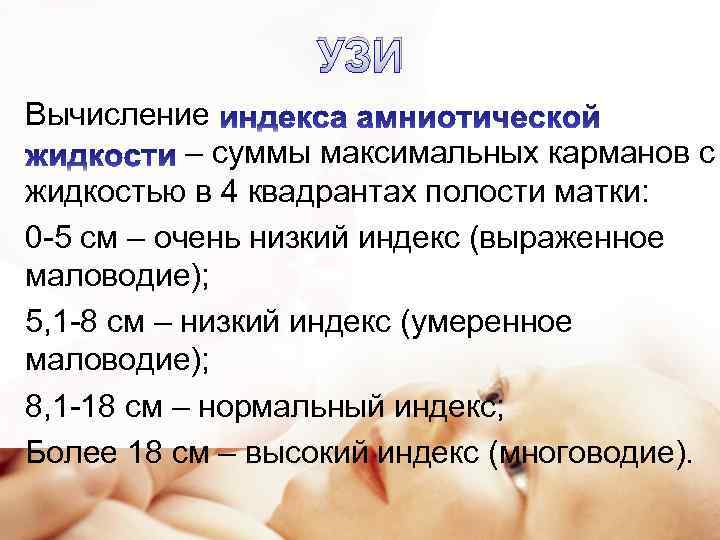 УЗИ

Вычисление индекса амниотической жидкости – суммы максимальных карманов с жидкостью в 4 квадрантах полости матки:

0-5 см – очень низкий индекс (выраженное маловодие);

5,1-8 см – низкий индекс (умеренное маловодие);

8,1-18 см – нормальный индекс;

Более 18 см – высокий индекс (многоводие).